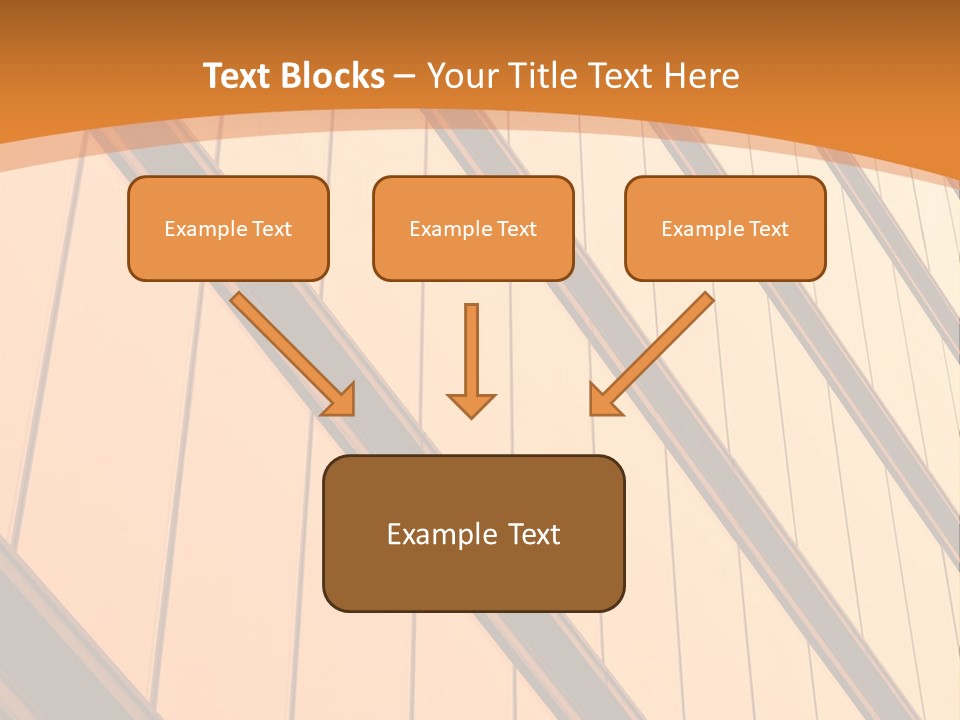 Text Blocks – Your Title Text Here

Example Text

Example Text

Example Text

Example Text